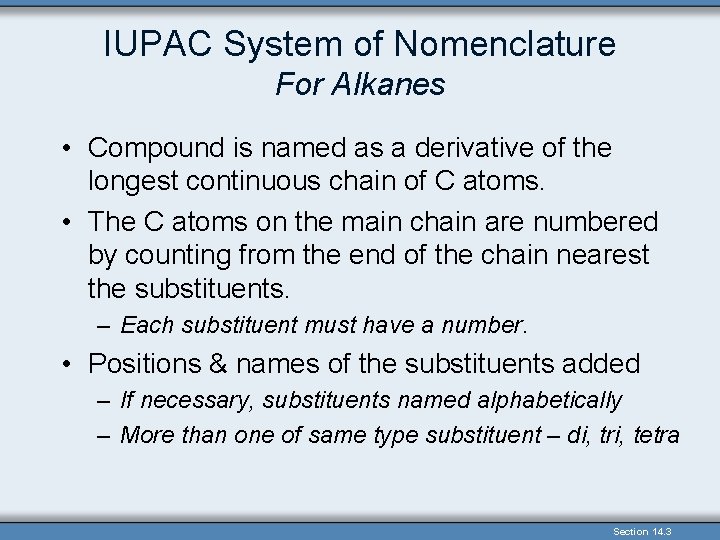 IUPAC System of Nomenclature
For Alkanes

• Compound is named as a derivative of the longest continuous chain of C atoms.

• The C atoms on the main chain are numbered by counting from the end of the chain nearest the substituents.
– Each substituent must have a number.

• Positions & names of the substituents added
– If necessary, substituents named alphabetically
– More than one of same type substituent – di, tri, tetra

Section 14.3